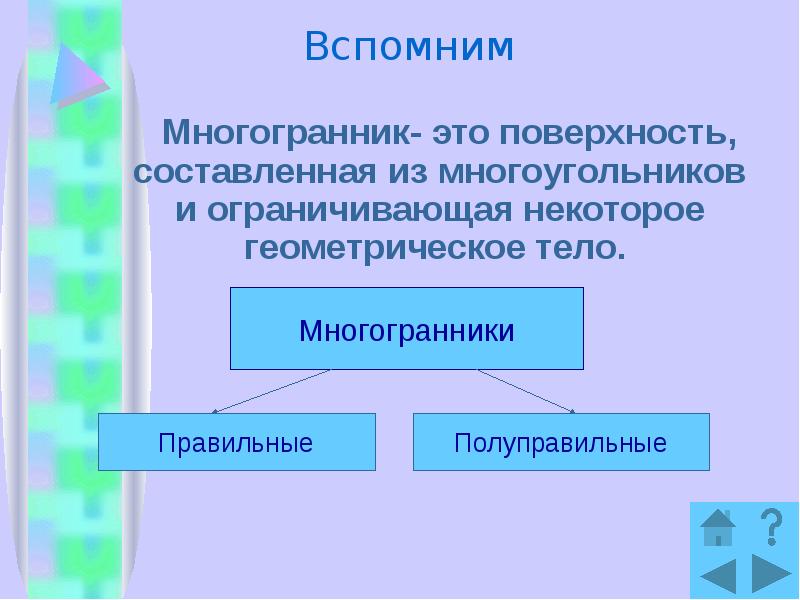 Вспомним

Многогранник- это поверхность, составленная из многоугольников и ограничивающая некоторое геометрическое тело.

Многогранники

Правильные

Полуправильные

?